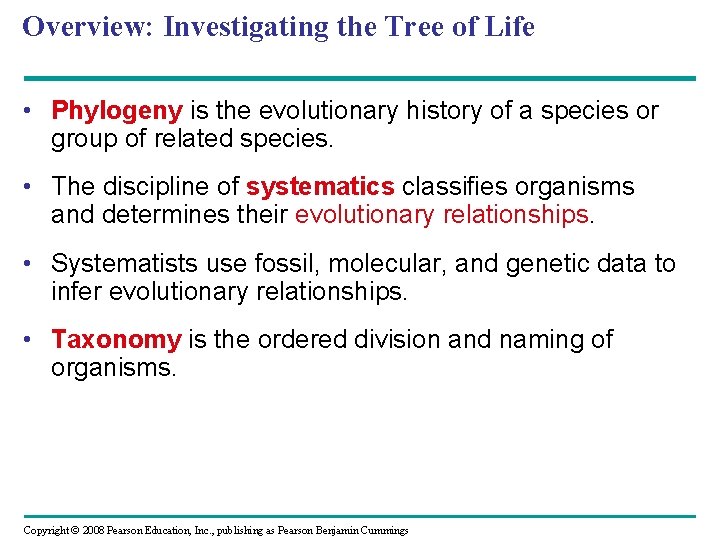 Overview: Investigating the Tree of Life

• Phylogeny is the evolutionary history of a species or group of related species.

• The discipline of systematics classifies organisms and determines their evolutionary relationships.

• Systematists use fossil, molecular, and genetic data to infer evolutionary relationships.

• Taxonomy is the ordered division and naming of organisms.

Copyright © 2008 Pearson Education, Inc., publishing as Pearson Benjamin Cummings